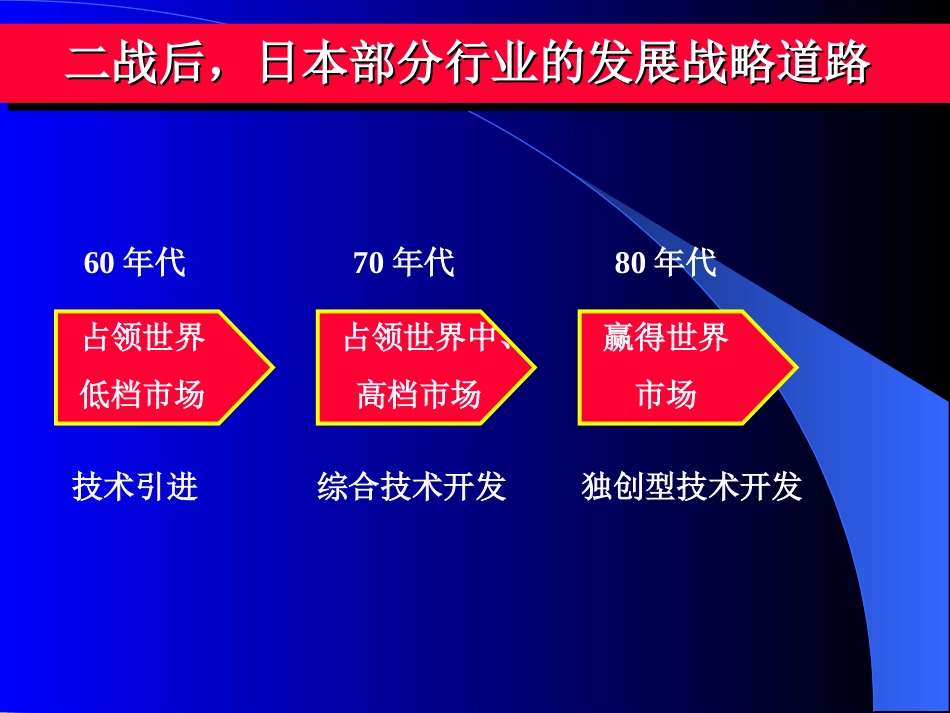 二战后，日本部分行业的发展战略道路

60 年代

占领世界低档市场

技术引进

70 年代

占领世界中、高档市场

综合技术开发

80 年代

赢得世界市场

独创型技术开发